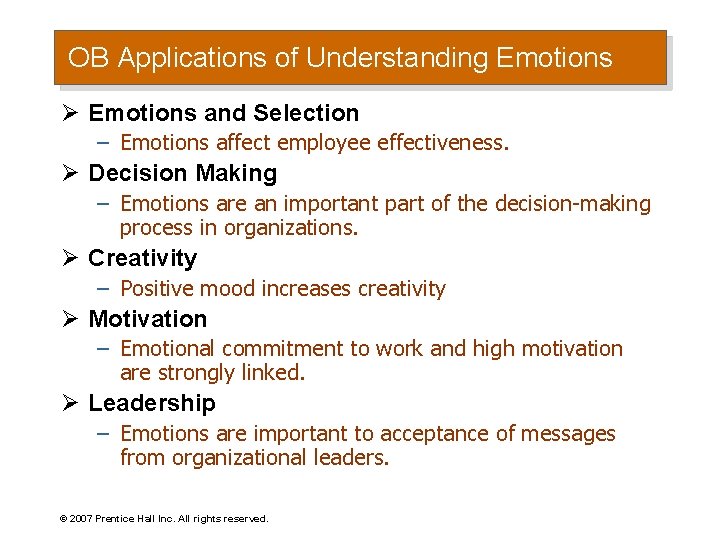 OB Applications of Understanding Emotions

➢ Emotions and Selection
– Emotions affect employee effectiveness.

➢ Decision Making
– Emotions are an important part of the decision-making process in organizations.

➢ Creativity
– Positive mood increases creativity

➢ Motivation
– Emotional commitment to work and high motivation are strongly linked.

➢ Leadership
– Emotions are important to acceptance of messages from organizational leaders.

© 2007 Prentice Hall Inc. All rights reserved.